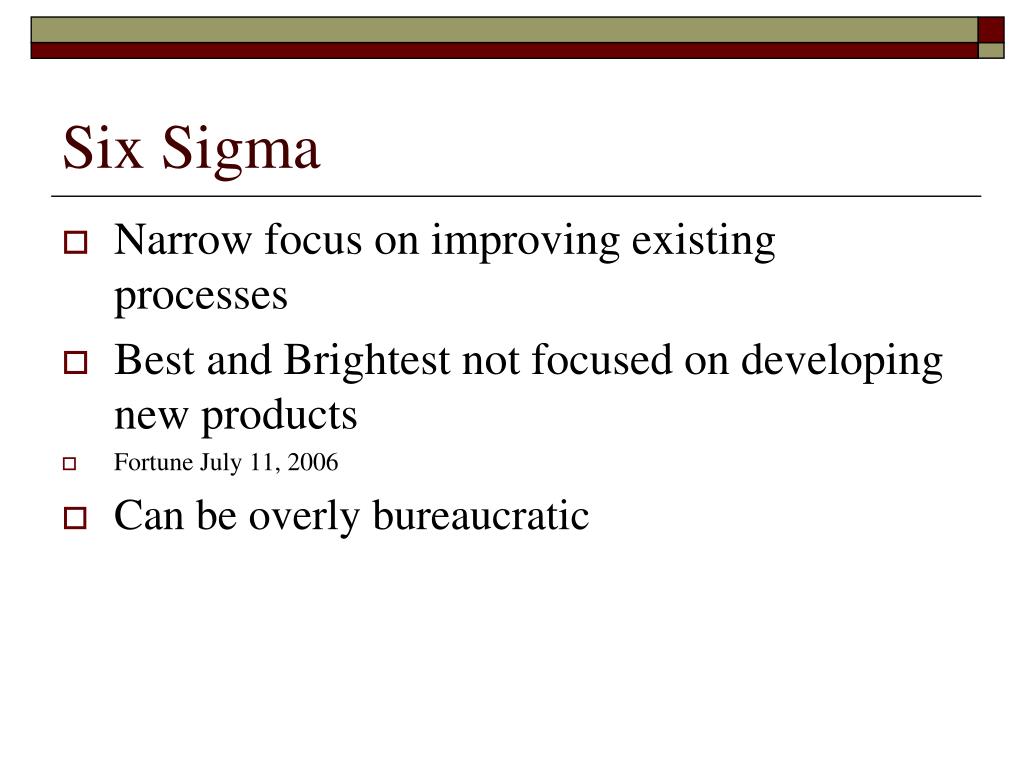 Six Sigma

Narrow focus on improving existing processes

Best and Brightest not focused on developing new products

Fortune July 11, 2006

Can be overly bureaucratic